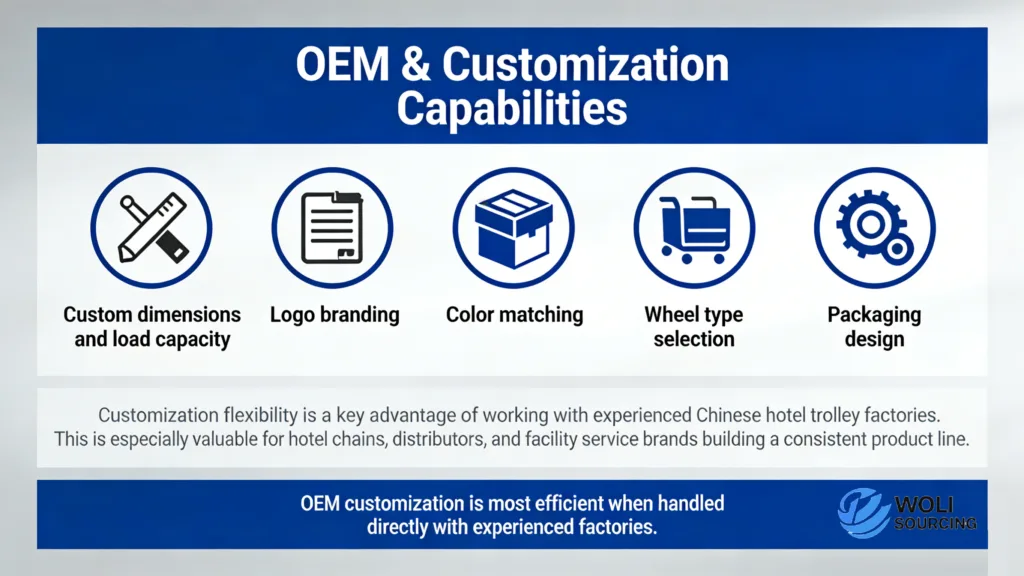 OEM & Customization Capabilities

Custom dimensions and load capacity

Logo branding

Color matching

Wheel type selection

Packaging design

Customization flexibility is a key advantage of working with experienced Chinese hotel trolley factories. This is especially valuable for hotel chains, distributors, and facility service brands building a consistent product line.

OEM customization is most efficient when handled directly with experienced factories.

WOLI SOURCING